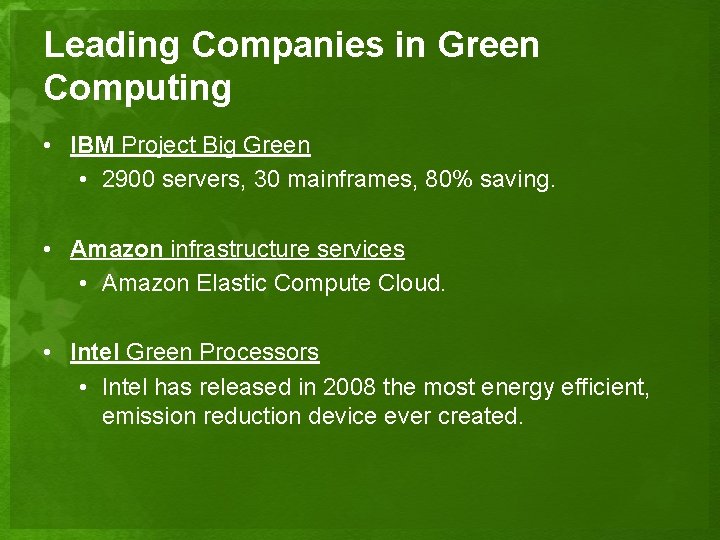 Leading Companies in Green Computing

• IBM Project Big Green
  • 2900 servers, 30 mainframes, 80% saving.

• Amazon infrastructure services
  • Amazon Elastic Compute Cloud.

• Intel Green Processors
  • Intel has released in 2008 the most energy efficient, emission reduction device ever created.